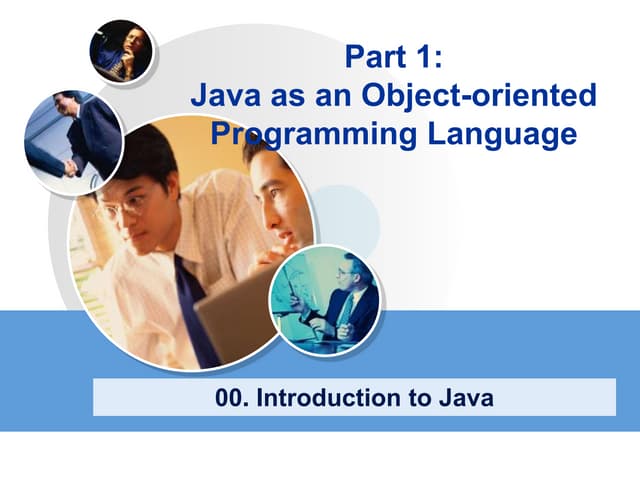 Part 1:
Java as an Object-oriented Programming Language

00. Introduction to Java